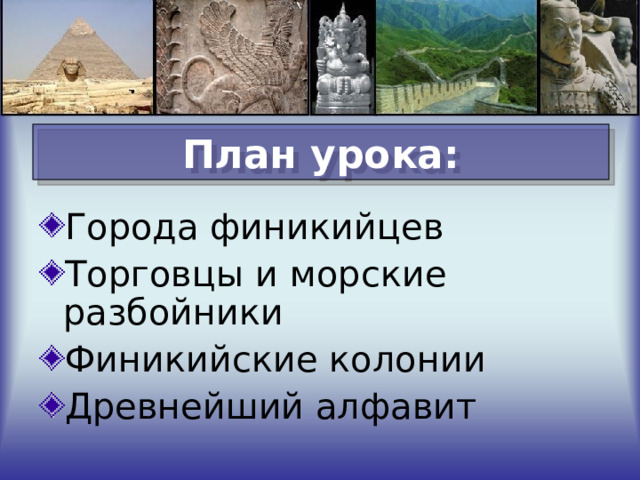 План урока:

Города финикийцев

Торговцы и морские разбойники

Финикийские колонии

Древнейший алфавит